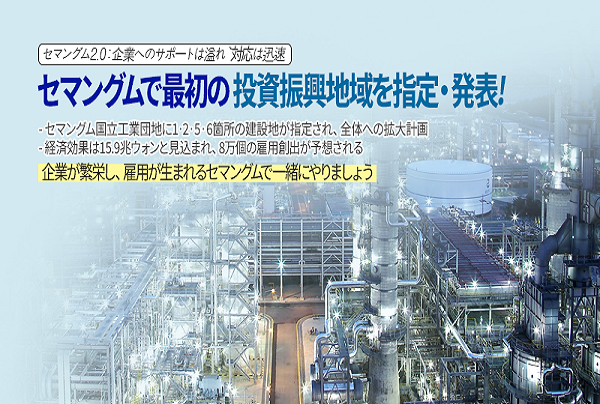 セマングム2.0：企業へのサポートは溢れ 対応は迅速

セマングムで最初の 投資振興地域を指定・発表!

- セマングム国立工業団地に1·2·5·6箇所の建設地が指定され、全体への拡大計画
- 経済効果は15.9兆ウォンと見込まれ、8万個の雇用創出が予想される

企業が繁栄し、雇用が生まれるセマングムで一緒にやりましょう